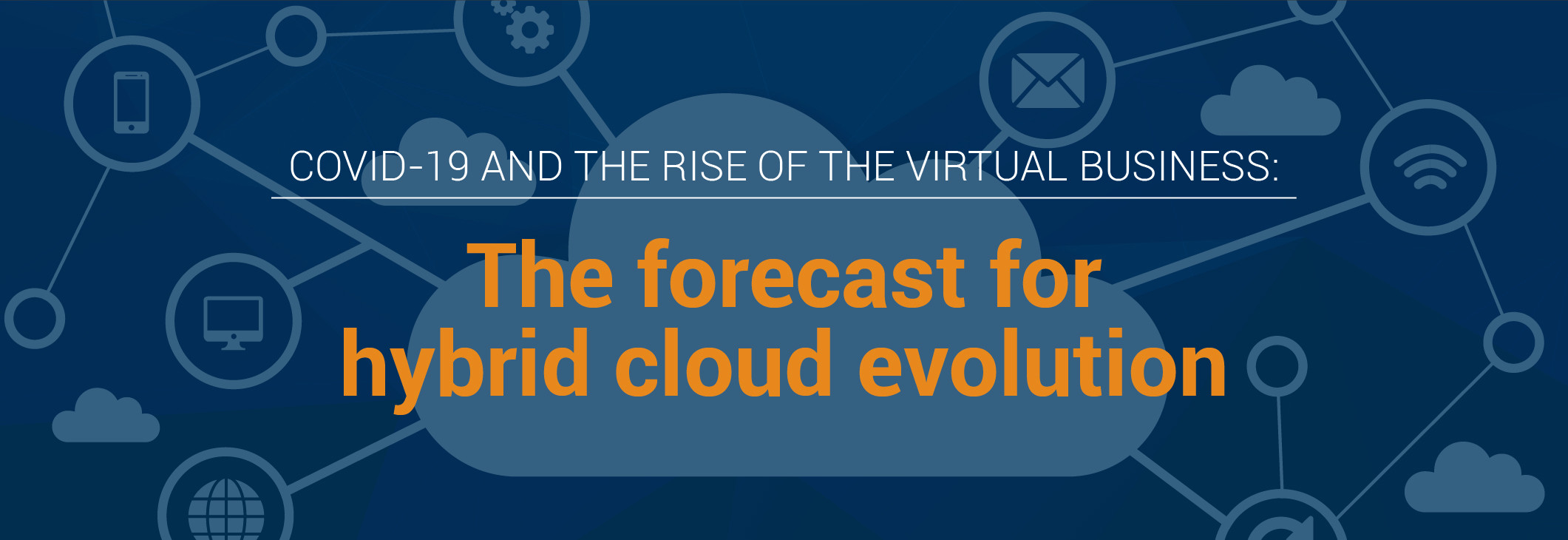 COVID-19 AND THE RISE OF THE VIRTUAL BUSINESS:

The forecast for hybrid cloud evolution